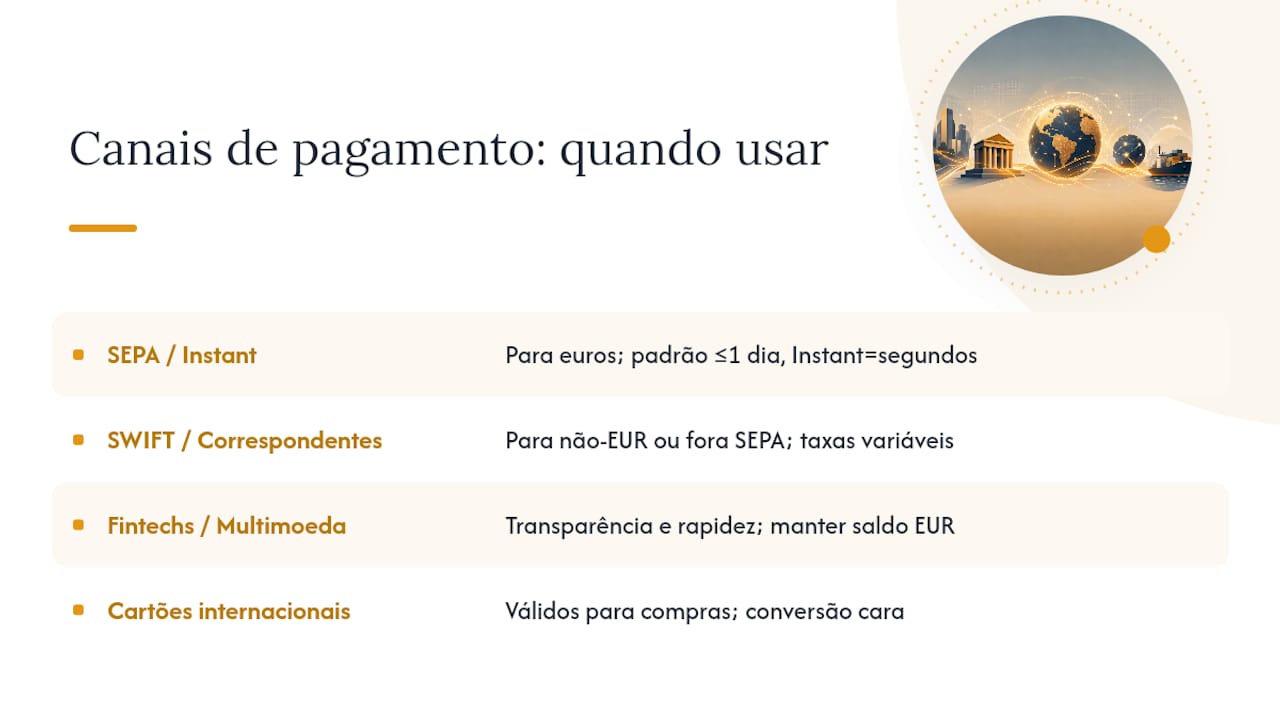 Canais de pagamento: quando usar

| | |
|---|---|
| SEPA / Instant | Para euros; padrão ≤1 dia, Instant=segundos |
| SWIFT / Correspondentes | Para não-EUR ou fora SEPA; taxas variáveis |
| Fintechs / Multimoeda | Transparência e rapidez; manter saldo EUR |
| Cartões internacionais | Válidos para compras; conversão cara |